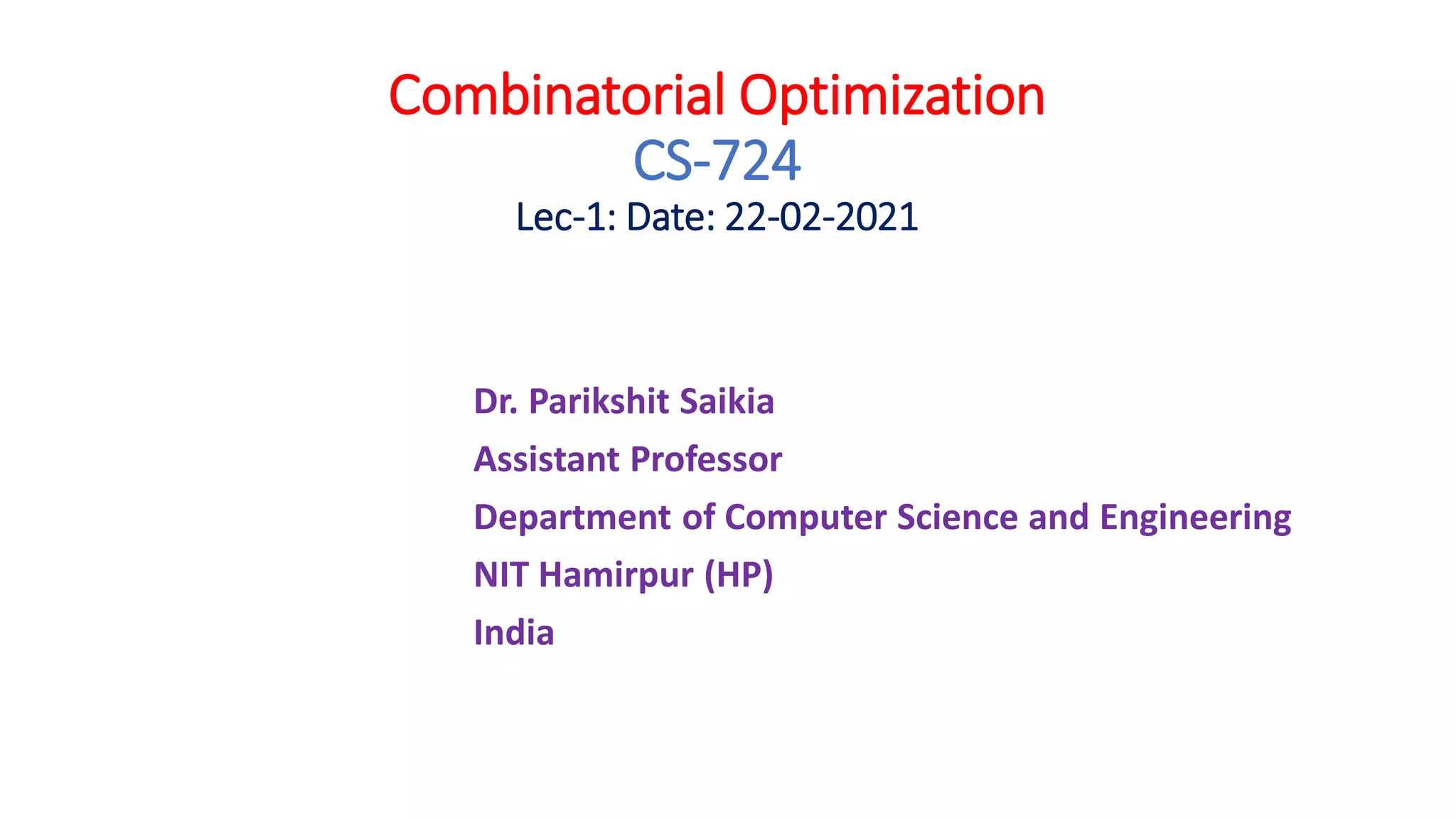 Combinatorial Optimization
CS-724
Lec-1: Date: 22-02-2021

Dr. Parikshit Saikia
Assistant Professor
Department of Computer Science and Engineering
NIT Hamirpur (HP)
India